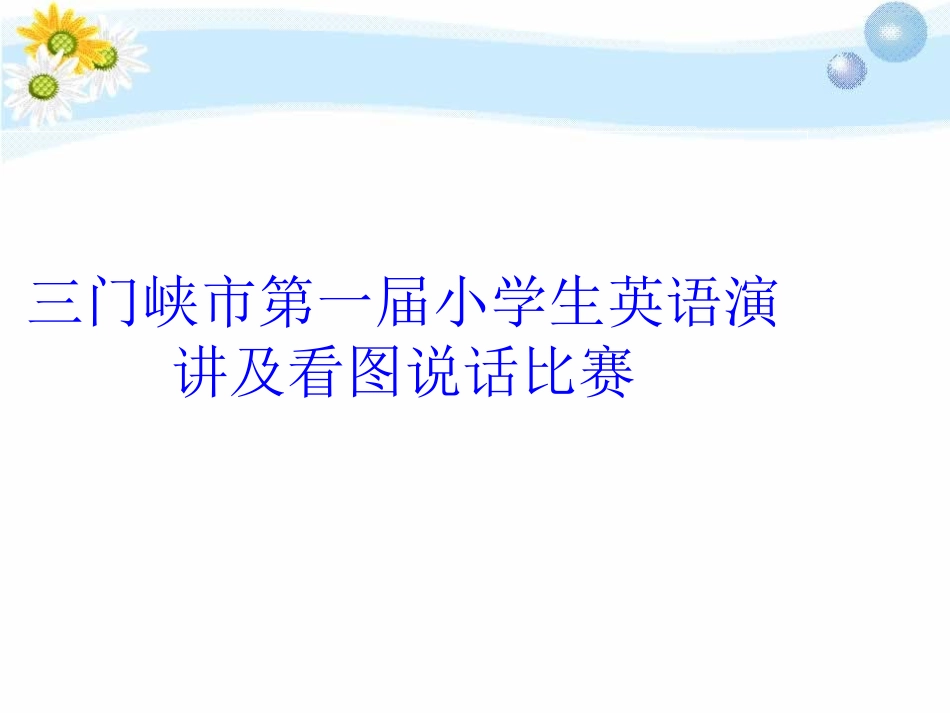 三门峡市第一届小学生英语演讲及看图说话比赛